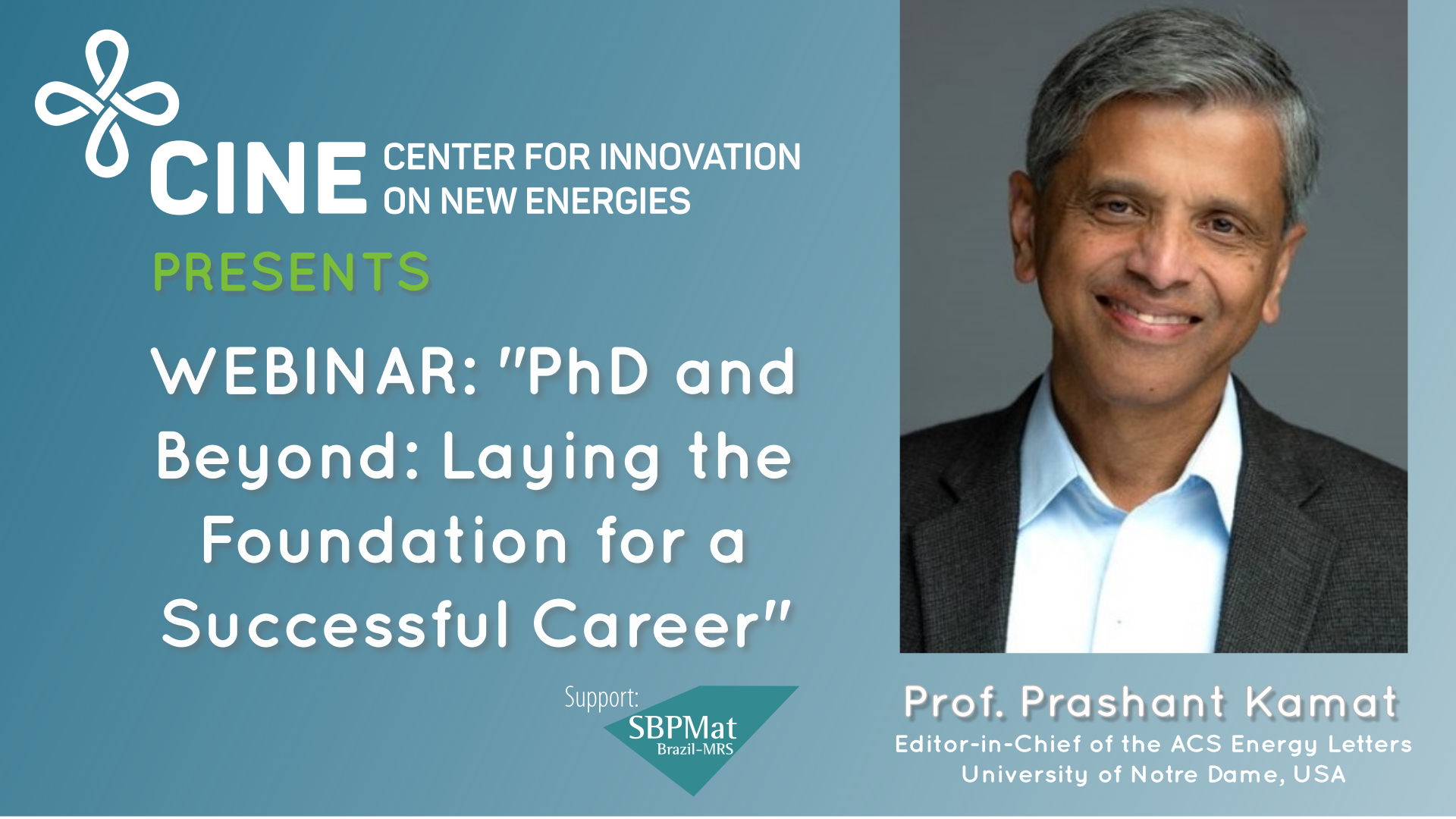 CINE CENTER FOR INNOVATION ON NEW ENERGIES

PRESENTS

WEBINAR: "PhD and Beyond: Laying the Foundation for a Successful Career"

Support: SBPMat Brazil-MRS

Prof. Prashant Kamat
Editor-in-Chief of the ACS Energy Letters
University of Notre Dame, USA